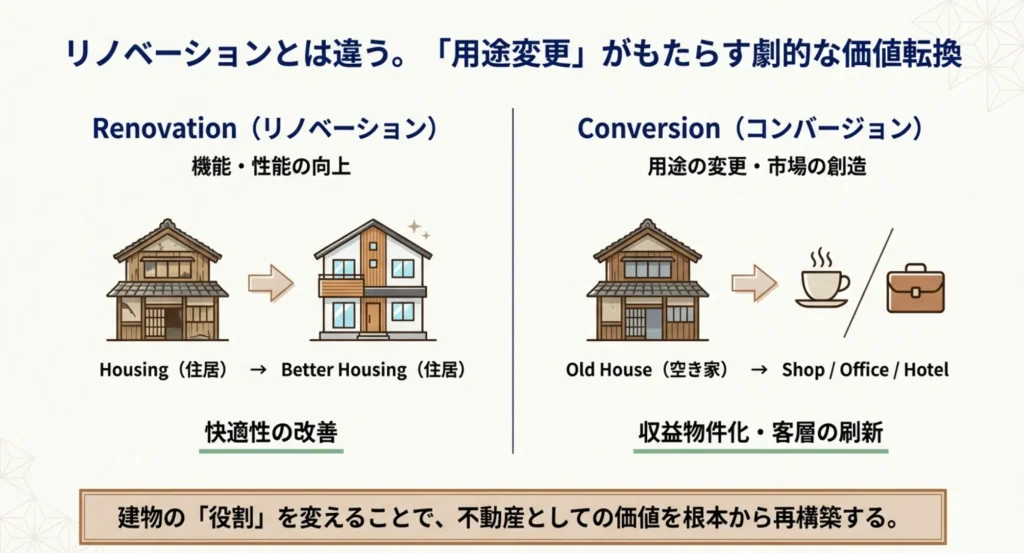 リノベーションとは違う。「用途変更」がもたらす劇的な価値転換

Renovation（リノベーション）
機能・性能の向上

Housing（住居） → Better Housing（住居）

快適性の改善

Conversion（コンバージョン）
用途の変更・市場の創造

Old House（空き家） → Shop / Office / Hotel

収益物件化・客層の刷新

建物の「役割」を変えることで、不動産としての価値を根本から再構築する。